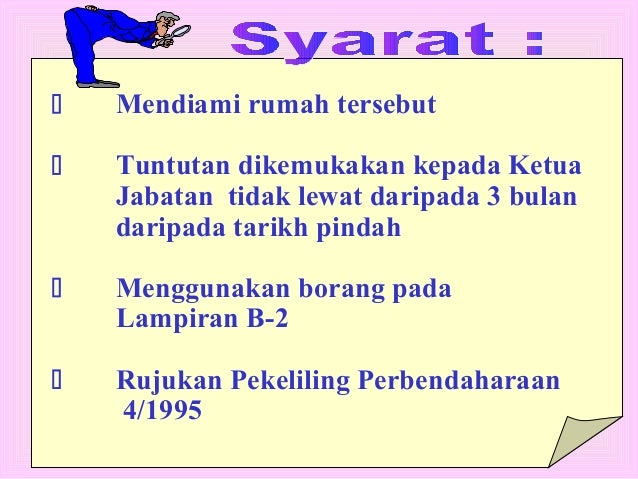 Syarat :

 Mendiami rumah tersebut

 Tuntutan dikemukakan kepada Ketua Jabatan tidak lewat daripada 3 bulan daripada tarikh pindah

 Menggunakan borang pada Lampiran B-2

 Rujukan Pekeliling Perbendaharaan 4/1995